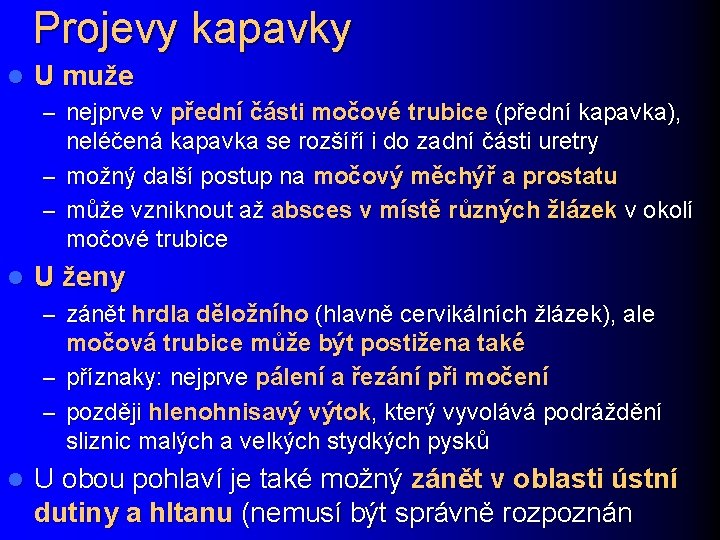 Projevy kapavky

U muže
– nejprve v přední části močové trubice (přední kapavka), neléčená kapavka se rozšíří i do zadní části uretry
– možný další postup na močový měchýř a prostatu
– může vzniknout až absces v místě různých žlázek v okolí močové trubice

U ženy
– zánět hrdla děložního (hlavně cervikálních žlázek), ale močová trubice může být postižena také
– příznaky: nejprve pálení a řezání při močení
– později hlenohnisavý výtok, který vyvolává podráždění sliznic malých a velkých stydkých pysků

U obou pohlaví je také možný zánět v oblasti ústní dutiny a hltanu (nemusí být správně rozpoznán